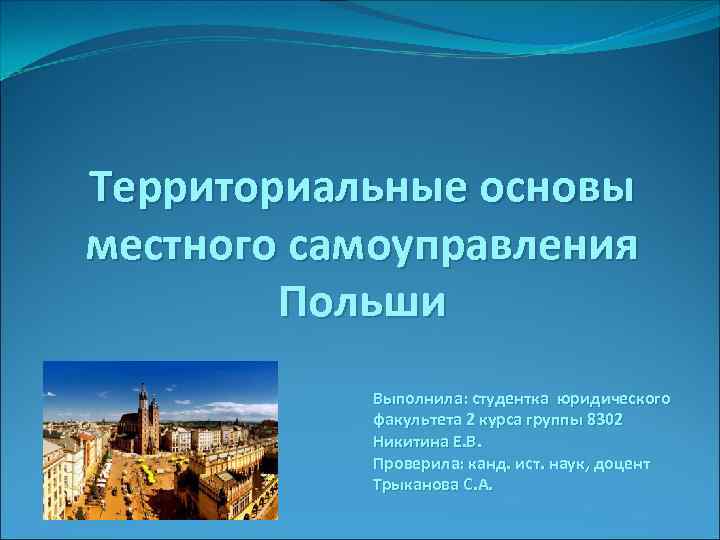 Территориальные основы местного самоуправления Польши

Выполнила: студентка юридического факультета 2 курса группы 8302 Никитина Е.В.
Проверила: канд. ист. наук, доцент Трыканова С.А.